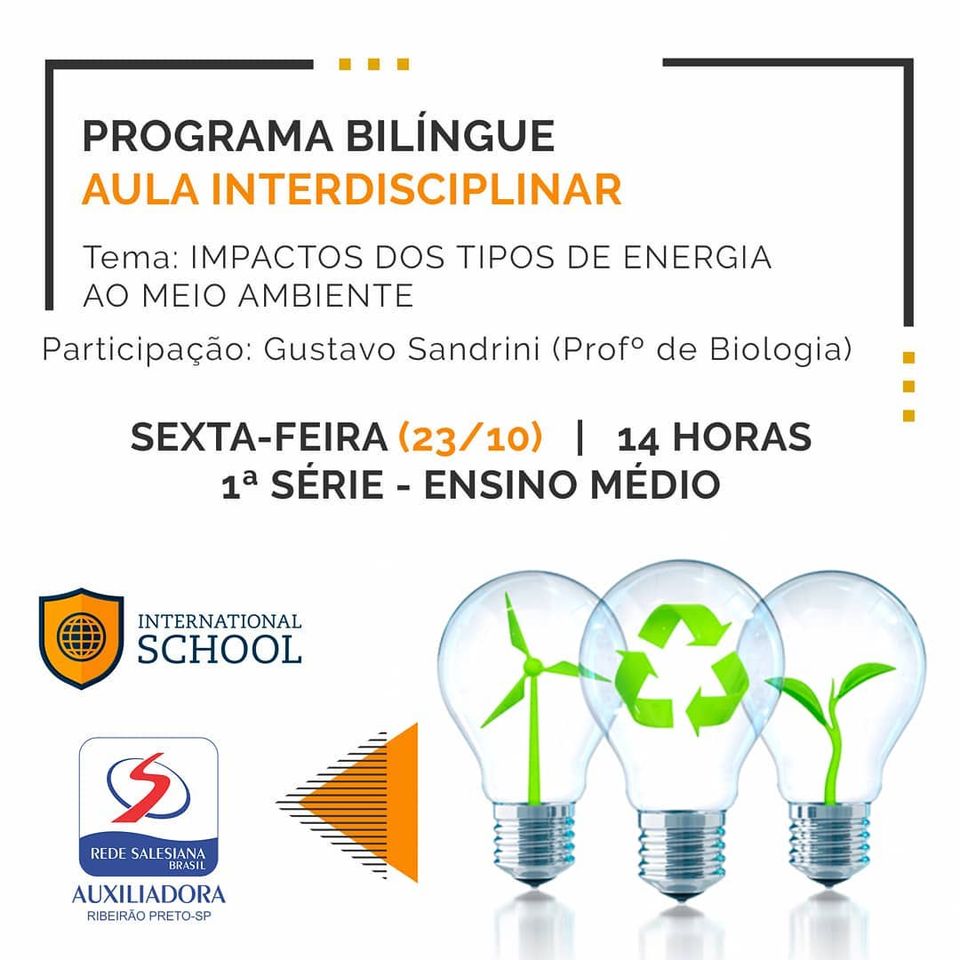 PROGRAMA BILÍNGUE
AULA INTERDISCIPLINAR

Tema: IMPACTOS DOS TIPOS DE ENERGIA AO MEIO AMBIENTE

Participação: Gustavo Sandrini (Profº de Biologia)

SEXTA-FEIRA (23/10) | 14 HORAS
1ª SÉRIE - ENSINO MÉDIO

INTERNATIONAL SCHOOL

REDE SALESIANA BRASIL
AUXILIADORA
RIBEIRÃO PRETO-SP